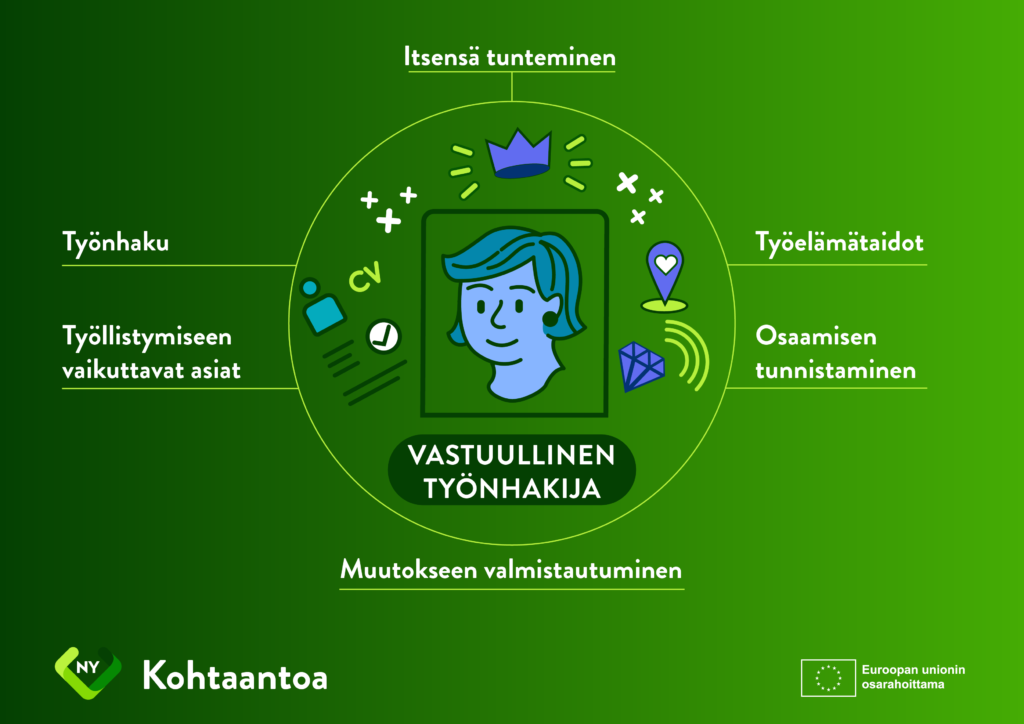 Itsensä tunteminen

Työnhaku

Työllistymiseen vaikuttavat asiat

CV

Työelämätaidot

Osaamisen tunnistaminen

VASTUULLINEN TYÖNHAKIJA

Muutokseen valmistautuminen

NY

Kohtaantoa

Euroopan unionin osarahoittama